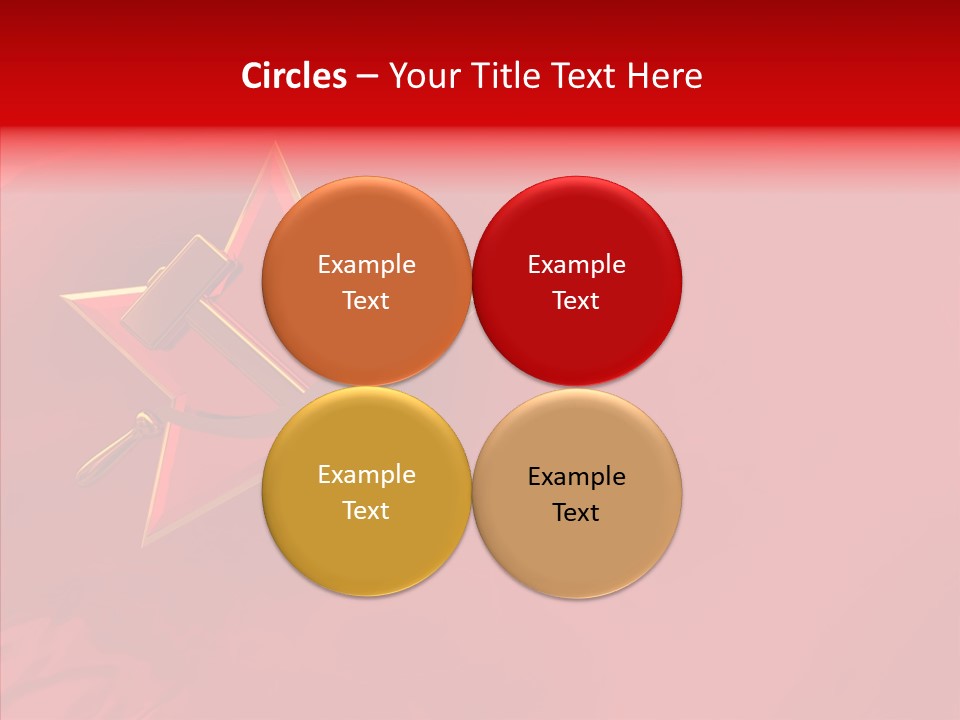 Circles – Your Title Text Here

Example Text

Example Text

Example Text

Example Text